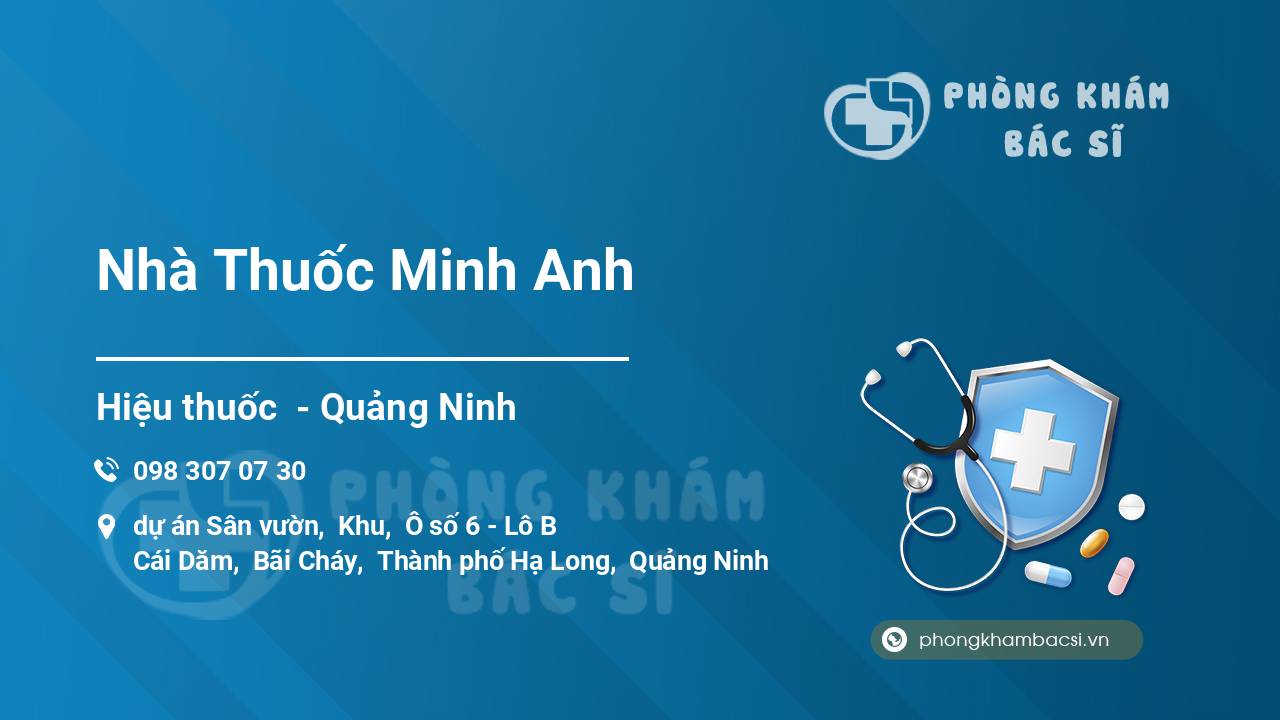 PHÒNG KHÁM
BÁC SĨ

Nhà Thuốc Minh Anh

Hiệu thuốc - Quảng Ninh

098 307 07 30

dự án Sân vườn, Khu, Ô số 6 - Lô B
Cái Dăm, Bãi Cháy, Thành phố Hạ Long, Quảng Ninh

PHÒNG KHÁM
BÁC SĨ

phongkhambacsi.vn